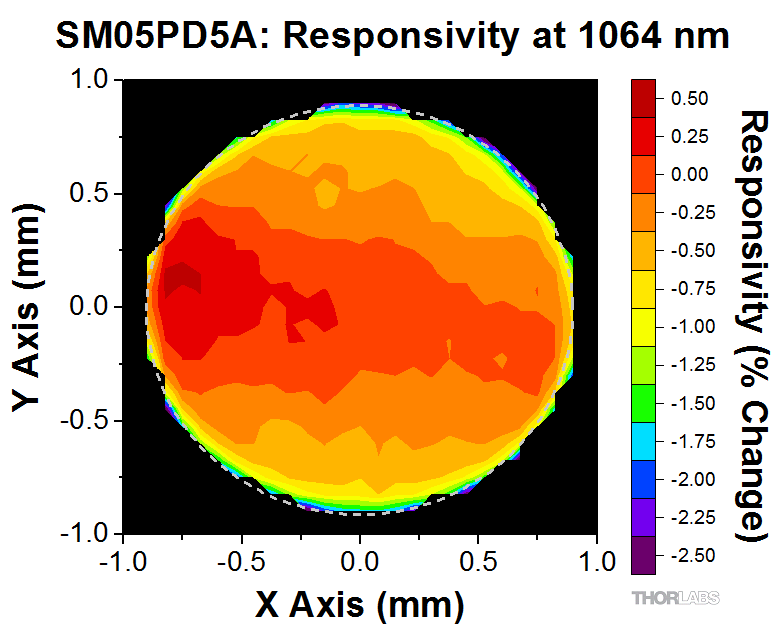 SM05PD5A: Responsivity at 1064 nm

Y Axis (mm)

1.0
0.5
0.0
-0.5
-1.0

-1.0
-0.5
0.0
0.5
1.0

X Axis (mm)

0.50
0.25
0.00
-0.25
-0.50
-0.75
-1.00
-1.25
-1.50
-1.75
-2.00
-2.25
-2.50

Responsivity (% Change)

THORLABS